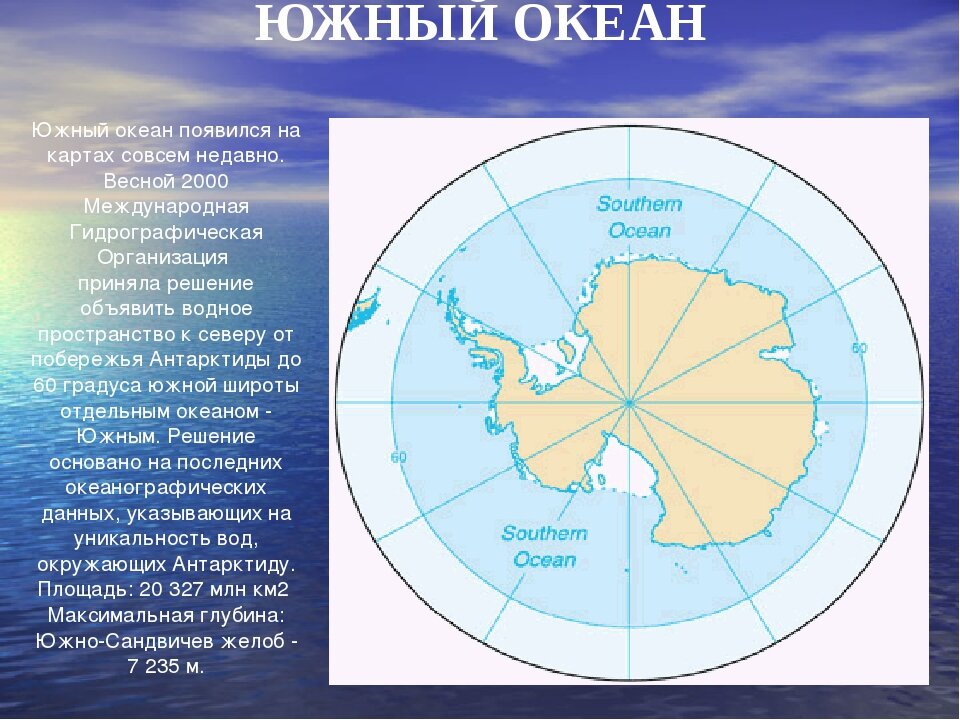 ЮЖНЫЙ ОКЕАН

Южный океан появился на картах совсем недавно. Весной 2000 Международная Гидрографическая Организация приняла решение объявить водное пространство к северу от побережья Антарктиды до 60 градуса южной широты отдельным океаном - Южным. Решение основано на последних океанографических данных, указывающих на уникальность вод, окружающих Антарктиду. Площадь: 20 327 млн км2 Максимальная глубина: Южно-Сандвичев желоб - 7 235 м.

Southern Ocean

60

60

Southern Ocean